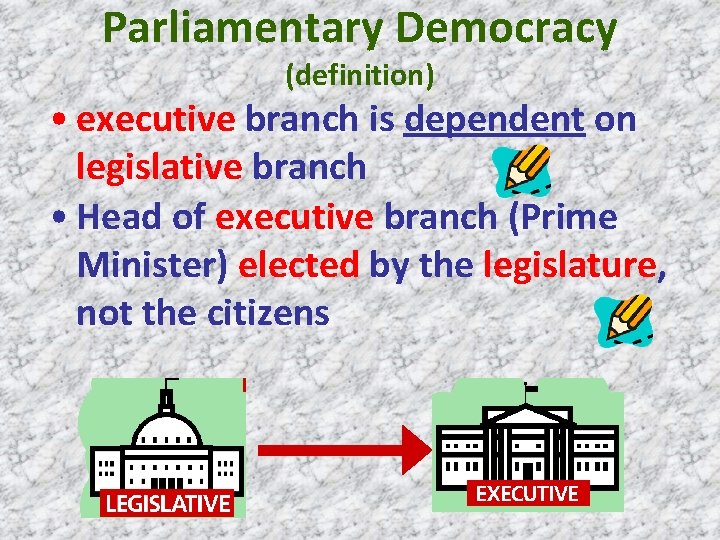 Parliamentary Democracy
(definition)

• executive branch is dependent on legislative branch

• Head of executive branch (Prime Minister) elected by the legislature, not the citizens

LEGISLATIVE

EXECUTIVE